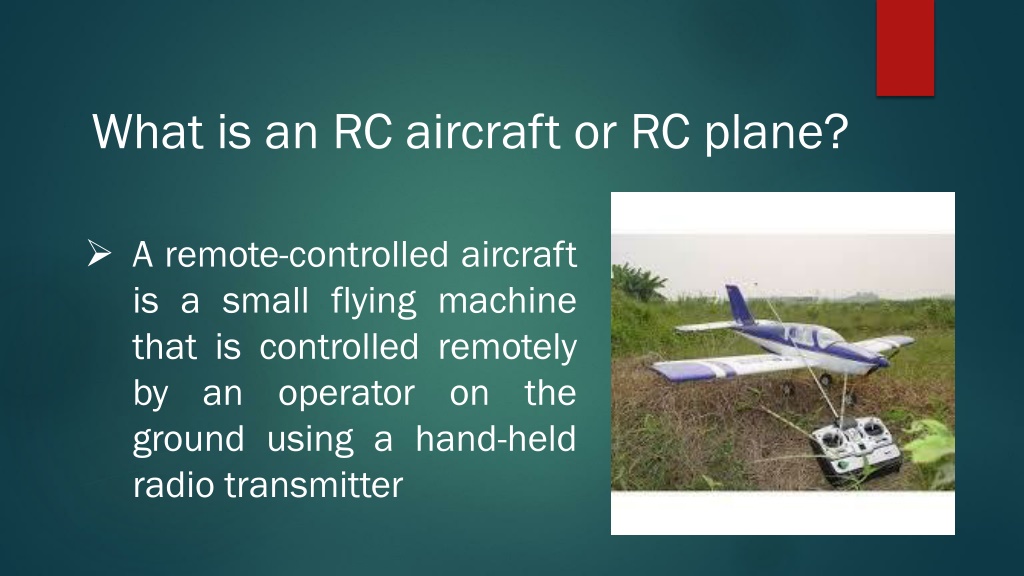 What is an RC aircraft or RC plane?

➢ A remote-controlled aircraft is a small flying machine that is controlled remotely by an operator on the ground using a hand-held radio transmitter